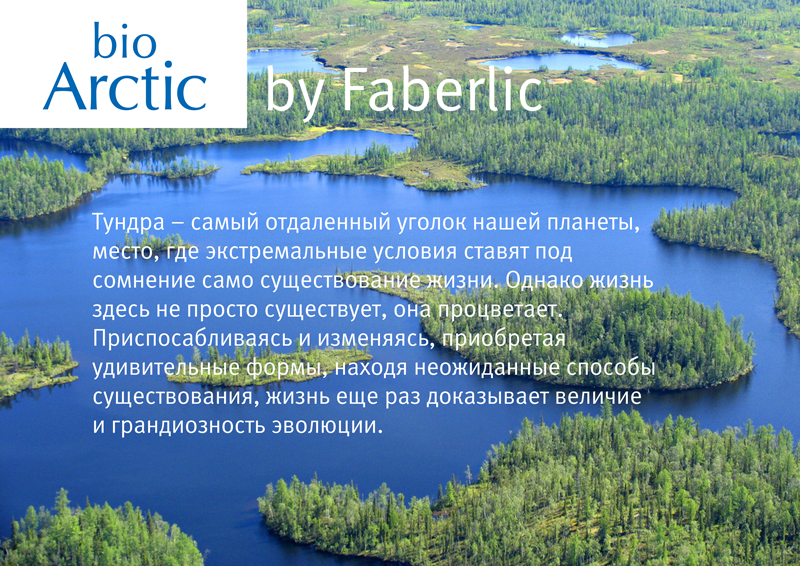 bio
Arctic by Faberlic

Тундра – самый отдаленный уголок нашей планеты, место, где экстремальные условия ставят под сомнение само существование жизни. Однако жизнь здесь не просто существует, она процветает. Приспосабливаясь и изменяясь, приобретая удивительные формы, находя неожиданные способы существования, жизнь еще раз доказывает величие и грандиозность эволюции.